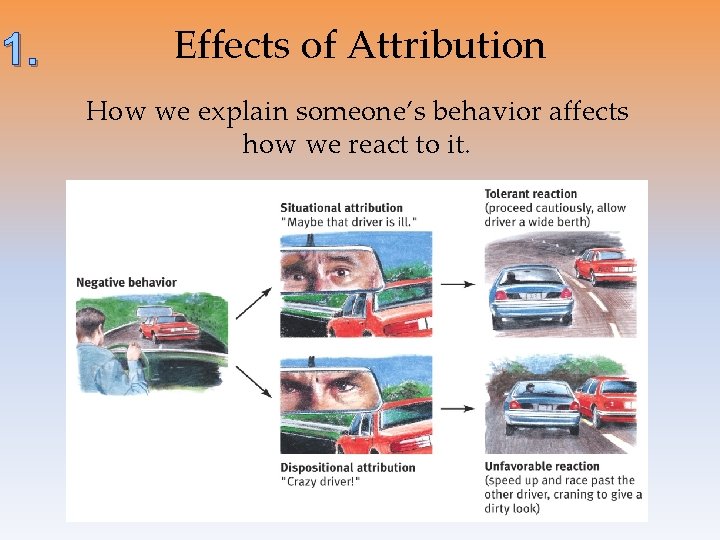 1.

Effects of Attribution

How we explain someone's behavior affects how we react to it.

Negative behavior

Situational attribution
"Maybe that driver is ill."

Tolerant reaction
(proceed cautiously, allow driver a wide berth)

Dispositional attribution
"Crazy driver!"

Unfavorable reaction
(speed up and race past the other driver, craning to give a dirty look)